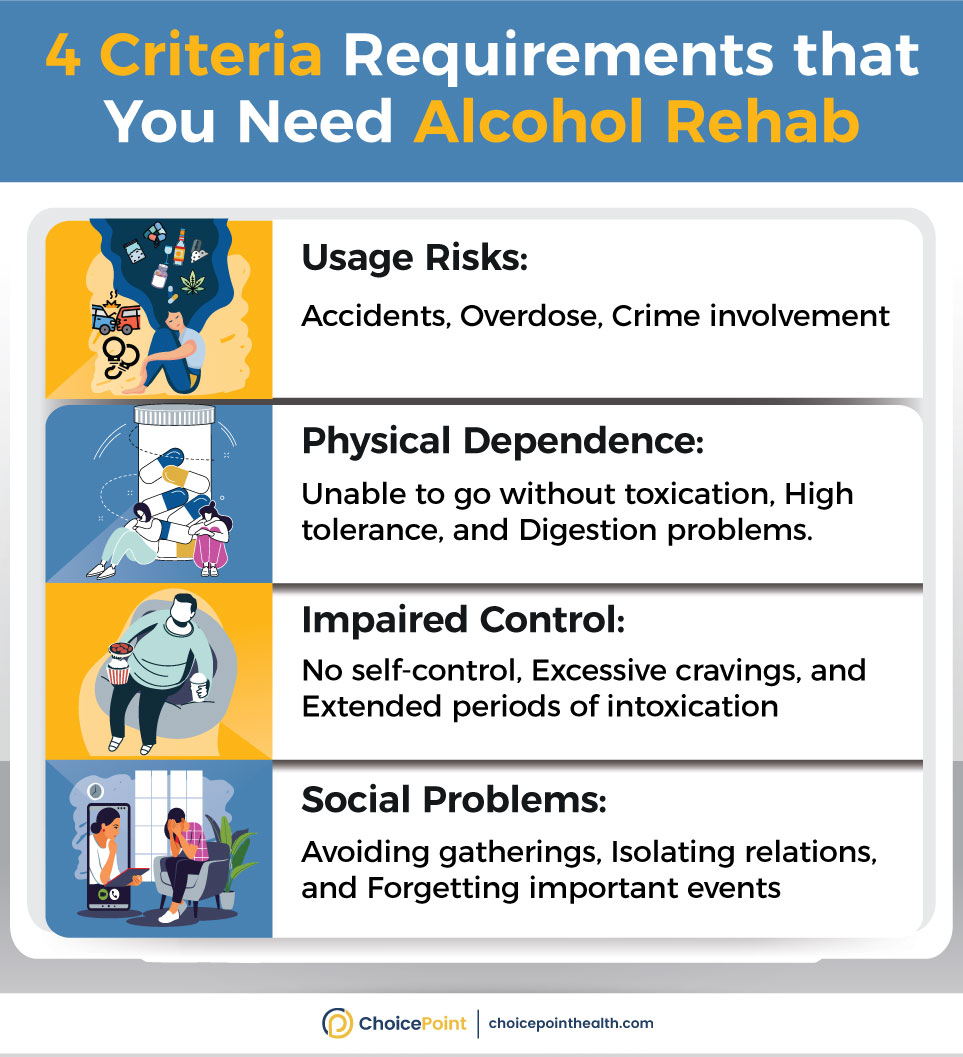 4 Criteria Requirements that You Need Alcohol Rehab

Usage Risks:

Accidents, Overdose, Crime involvement

Physical Dependence:

Unable to go without toxication, High tolerance, and Digestion problems.

Impaired Control:

No self-control, Excessive cravings, and Extended periods of intoxication

Social Problems:

Avoiding gatherings, Isolating relations, and Forgetting important events

ChoicePoint | choicepointhealth.com